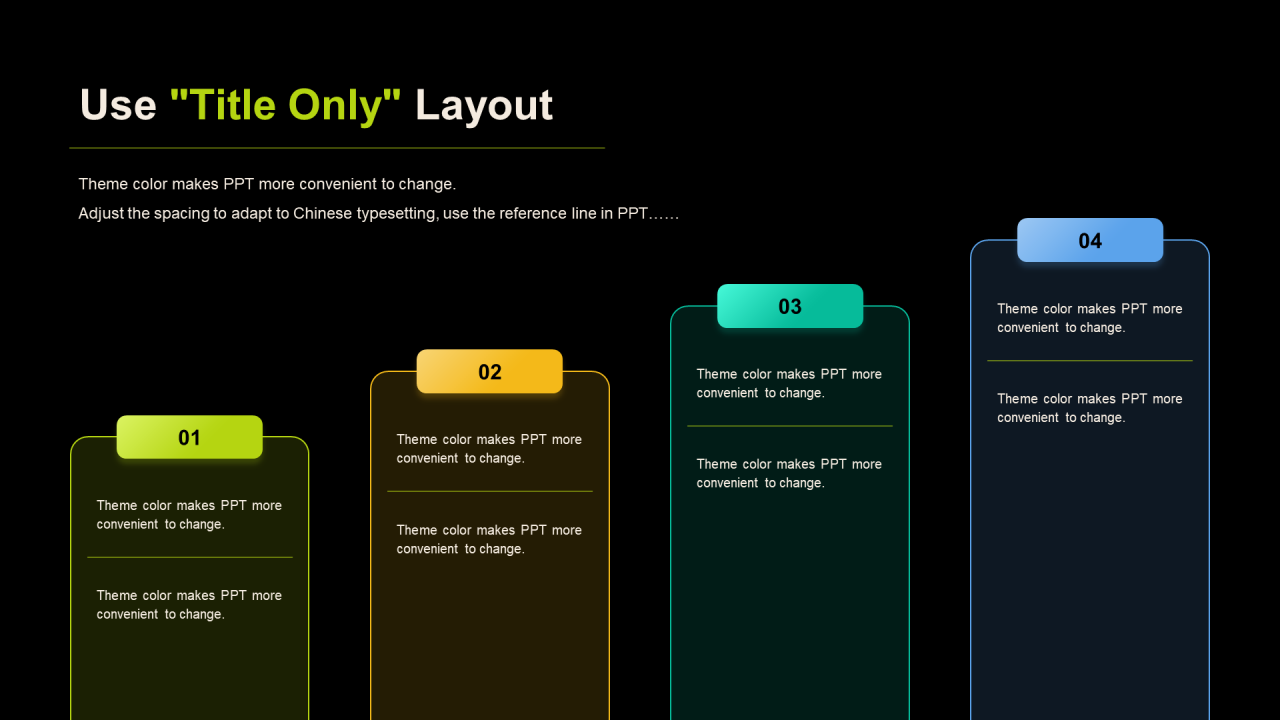 Use "Title Only" Layout

Theme color makes PPT more convenient to change.
Adjust the spacing to adapt to Chinese typesetting, use the reference line in PPT……

01

Theme color makes PPT more convenient to change.

Theme color makes PPT more convenient to change.

02

Theme color makes PPT more convenient to change.

Theme color makes PPT more convenient to change.

03

Theme color makes PPT more convenient to change.

Theme color makes PPT more convenient to change.

04

Theme color makes PPT more convenient to change.

Theme color makes PPT more convenient to change.